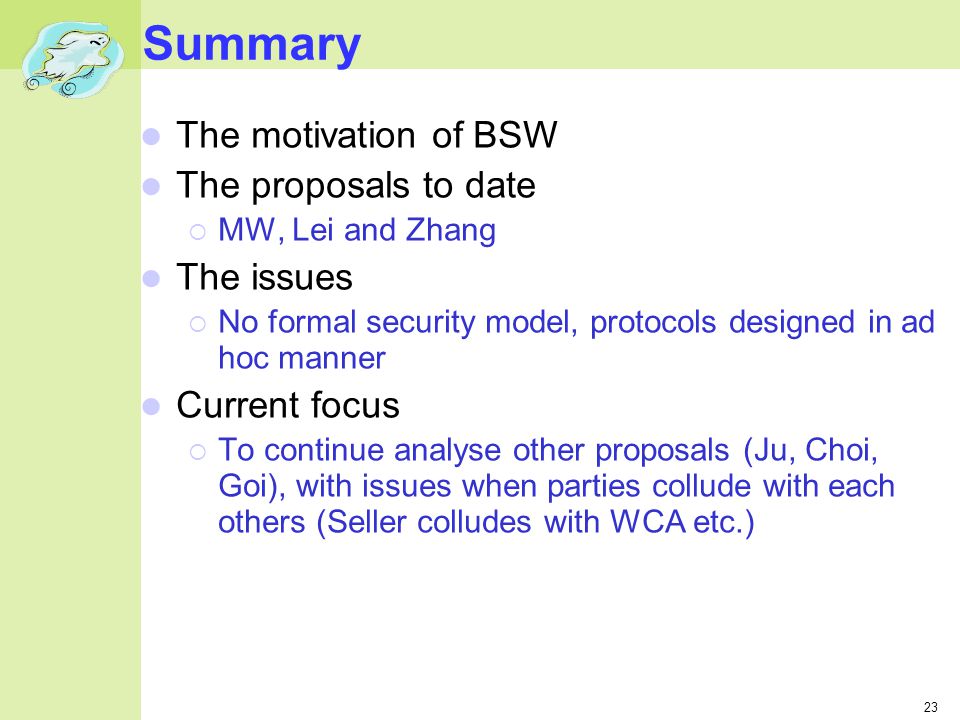 Summary

- The motivation of BSW
- The proposals to date
  - MW, Lei and Zhang
- The issues
  - No formal security model, protocols designed in ad hoc manner
- Current focus
  - To continue analyse other proposals (Ju, Choi, Goi), with issues when parties collude with each others (Seller colludes with WCA etc.)

23